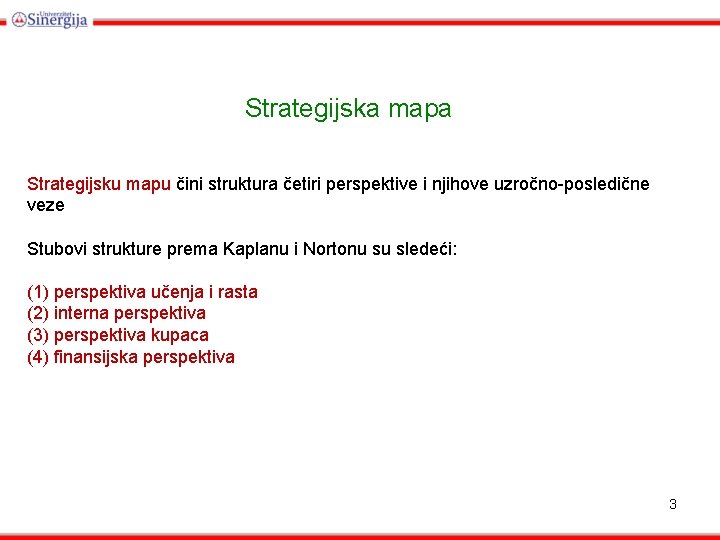 Univerzitet Sinergija

Strategijska mapa

Strategijsku mapu čini struktura četiri perspektive i njihove uzročno-posledične veze

Stubovi strukture prema Kaplanu i Nortonu su sledeći:

(1) perspektiva učenja i rasta
(2) interna perspektiva
(3) perspektiva kupaca
(4) finansijska perspektiva

3